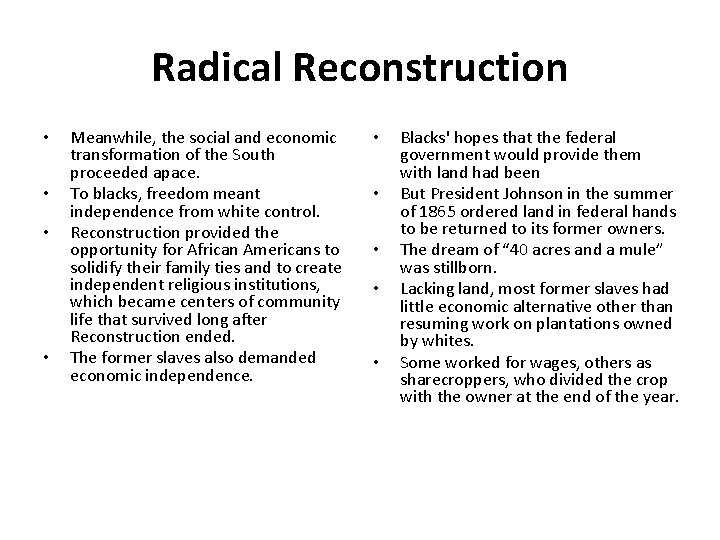 Radical Reconstruction

• Meanwhile, the social and economic transformation of the South proceeded apace.
• To blacks, freedom meant independence from white control.
• Reconstruction provided the opportunity for African Americans to solidify their family ties and to create independent religious institutions, which became centers of community life that survived long after Reconstruction ended.
• The former slaves also demanded economic independence.

• Blacks' hopes that the federal government would provide them with land had been
• But President Johnson in the summer of 1865 ordered land in federal hands to be returned to its former owners.
• The dream of "40 acres and a mule" was stillborn.
• Lacking land, most former slaves had little economic alternative other than resuming work on plantations owned by whites.
• Some worked for wages, others as sharecroppers, who divided the crop with the owner at the end of the year.